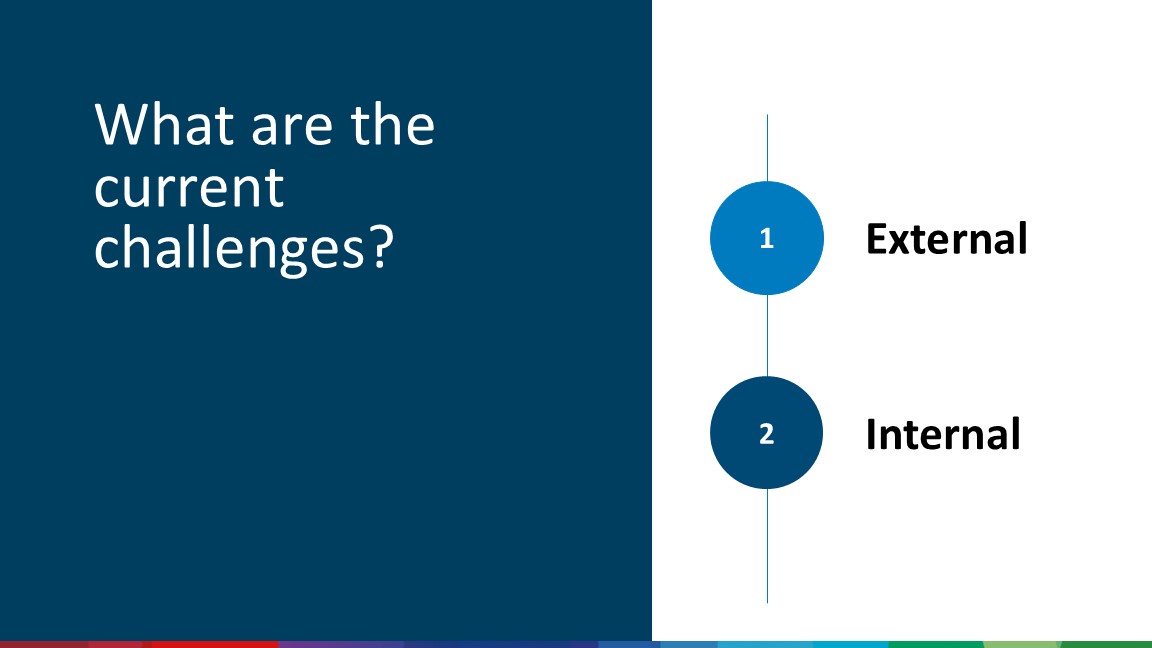 What are the current challenges?

1 External

2 Internal